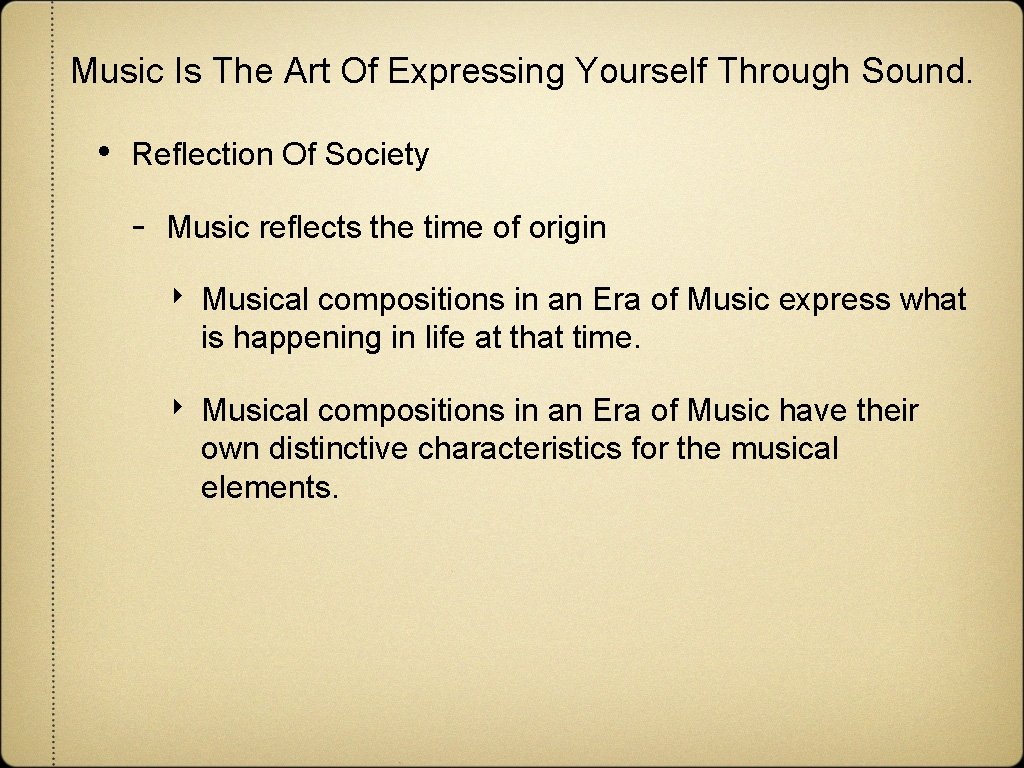 Music Is The Art Of Expressing Yourself Through Sound.

• Reflection Of Society

- Music reflects the time of origin

‣ Musical compositions in an Era of Music express what is happening in life at that time.

‣ Musical compositions in an Era of Music have their own distinctive characteristics for the musical elements.